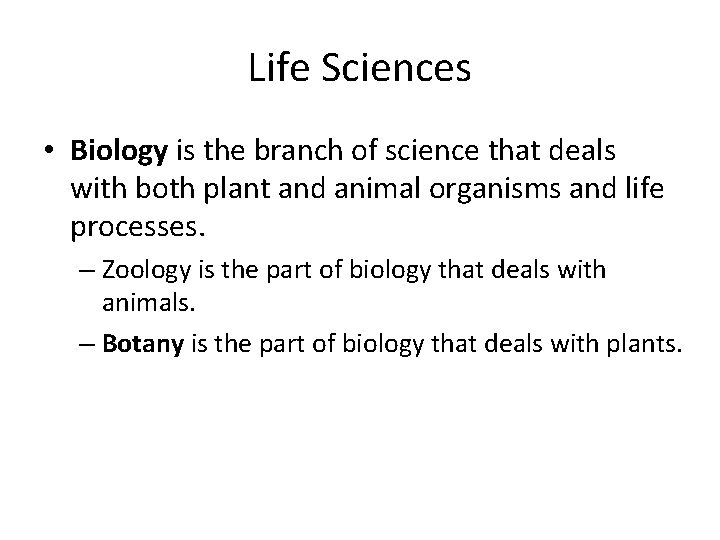 Life Sciences

• Biology is the branch of science that deals with both plant and animal organisms and life processes.

– Zoology is the part of biology that deals with animals.

– Botany is the part of biology that deals with plants.